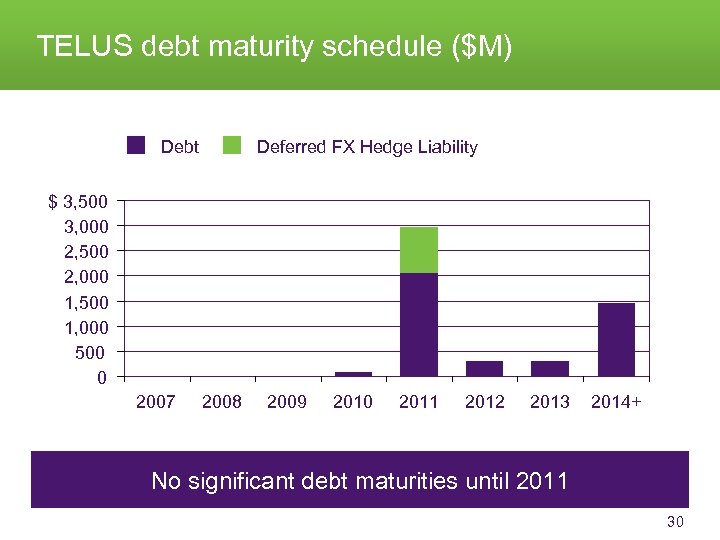 TELUS debt maturity schedule ($M)

Debt Deferred FX Hedge Liability

$ 3,500
3,000
2,500
2,000
1,500
1,000
500
0

2007 2008 2009 2010 2011 2012 2013 2014+

No significant debt maturities until 2011

30